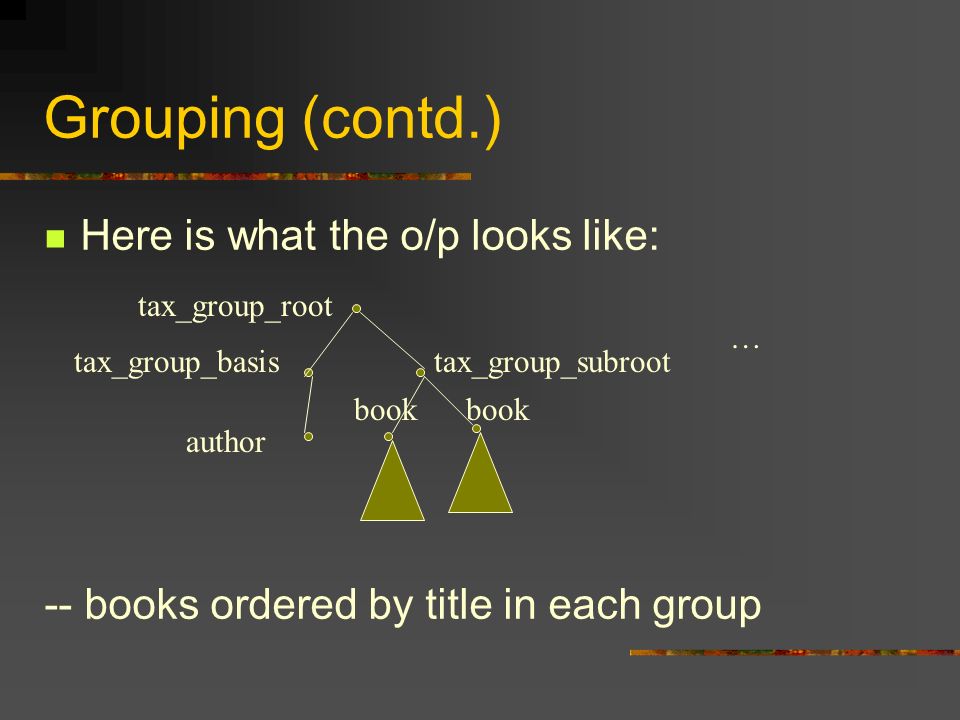 Grouping (contd.)

Here is what the o/p looks like:

tax_group_root

tax_group_basis

tax_group_subroot

…

book

book

author

-- books ordered by title in each group